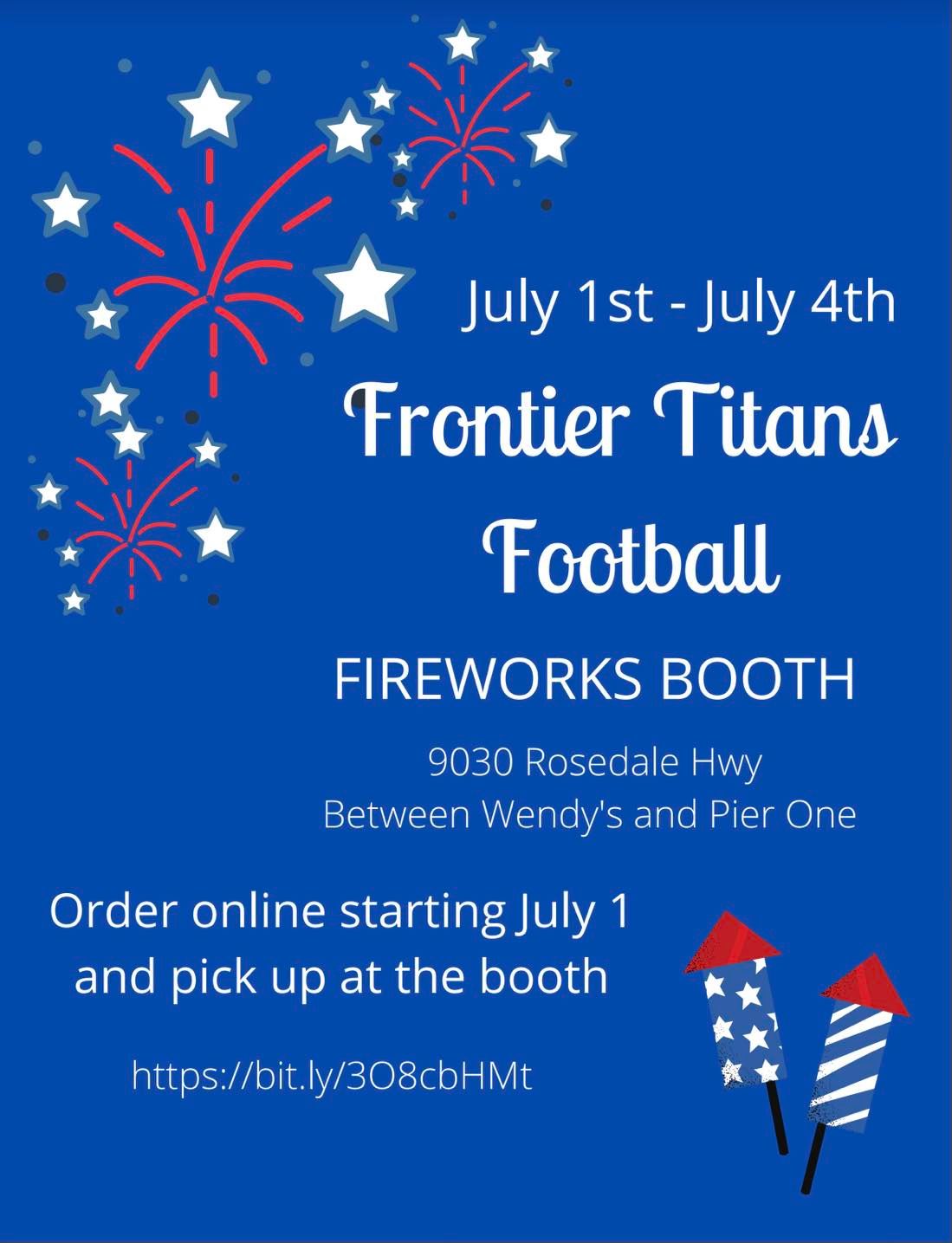 July 1st - July 4th

Frontier Titans Football

FIREWORKS BOOTH

9030 Rosedale Hwy
Between Wendy's and Pier One

Order online starting July 1 and pick up at the booth

https://bit.ly/3O8cbHMt